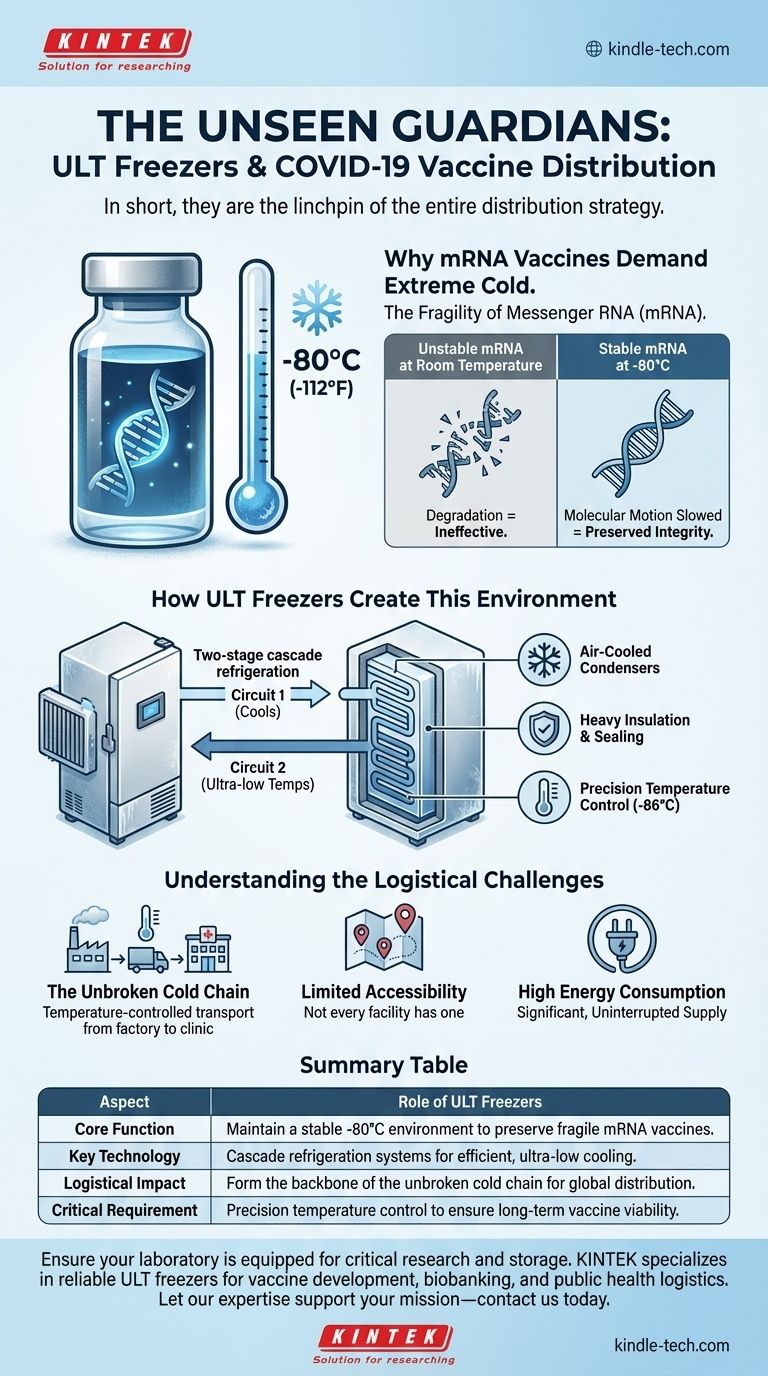 KINTEK
Solution for researching

kindle-tech.com

THE UNSEEN GUARDIANS:
ULT Freezers & COVID-19 Vaccine Distribution

In short, they are the linchpin of the entire distribution strategy.

-80°C
(-112°F)

Why mRNA Vaccines Demand Extreme Cold.

The Fragility of Messenger RNA (mRNA).

| Unstable mRNA at Room Temperature | Stable mRNA at -80°C |
|---|---|
| Degradation = Ineffective. | Molecular Motion Slowed = Preserved Integrity. |

How ULT Freezers Create This Environment

Two-stage cascade refrigeration

Circuit 1 (Cools)

Circuit 2 (Ultra-low Temps)

Air-Cooled Condensers

Heavy Insulation & Sealing

Precision Temperature Control (-86°C)

Understanding the Logistical Challenges

The Unbroken Cold Chain
Temperature-controlled transport from factory to clinic

Limited Accessibility
Not every facility has one

High Energy Consumption
Significant, Uninterrupted Supply

Summary Table

| Aspect | Role of ULT Freezers |
|---|---|
| Core Function | Maintain a stable -80°C environment to preserve fragile mRNA vaccines. |
| Key Technology | Cascade refrigeration systems for efficient, ultra-low cooling. |
| Logistical Impact | Form the backbone of the unbroken cold chain for global distribution. |
| Critical Requirement | Precision temperature control to ensure long-term vaccine viability. |

Ensure your laboratory is equipped for critical research and storage. KINTEK specializes in reliable ULT freezers for vaccine development, biobanking, and public health logistics. Let our expertise support your mission—contact us today.

KINTEK
Solution for researching

kindle-tech.com